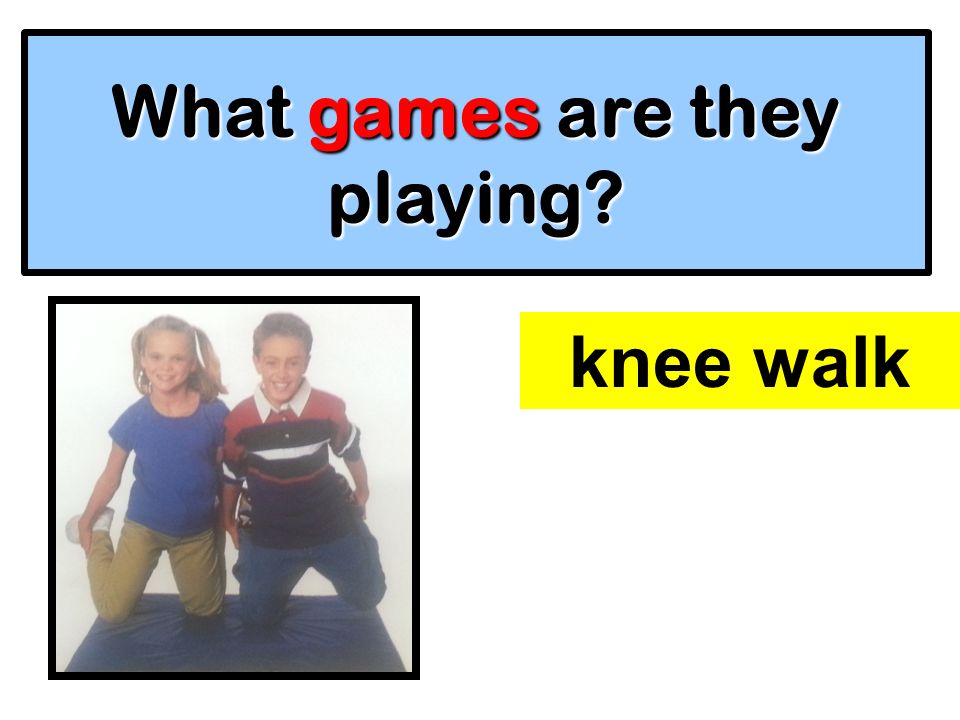 What games are they playing?

knee walk